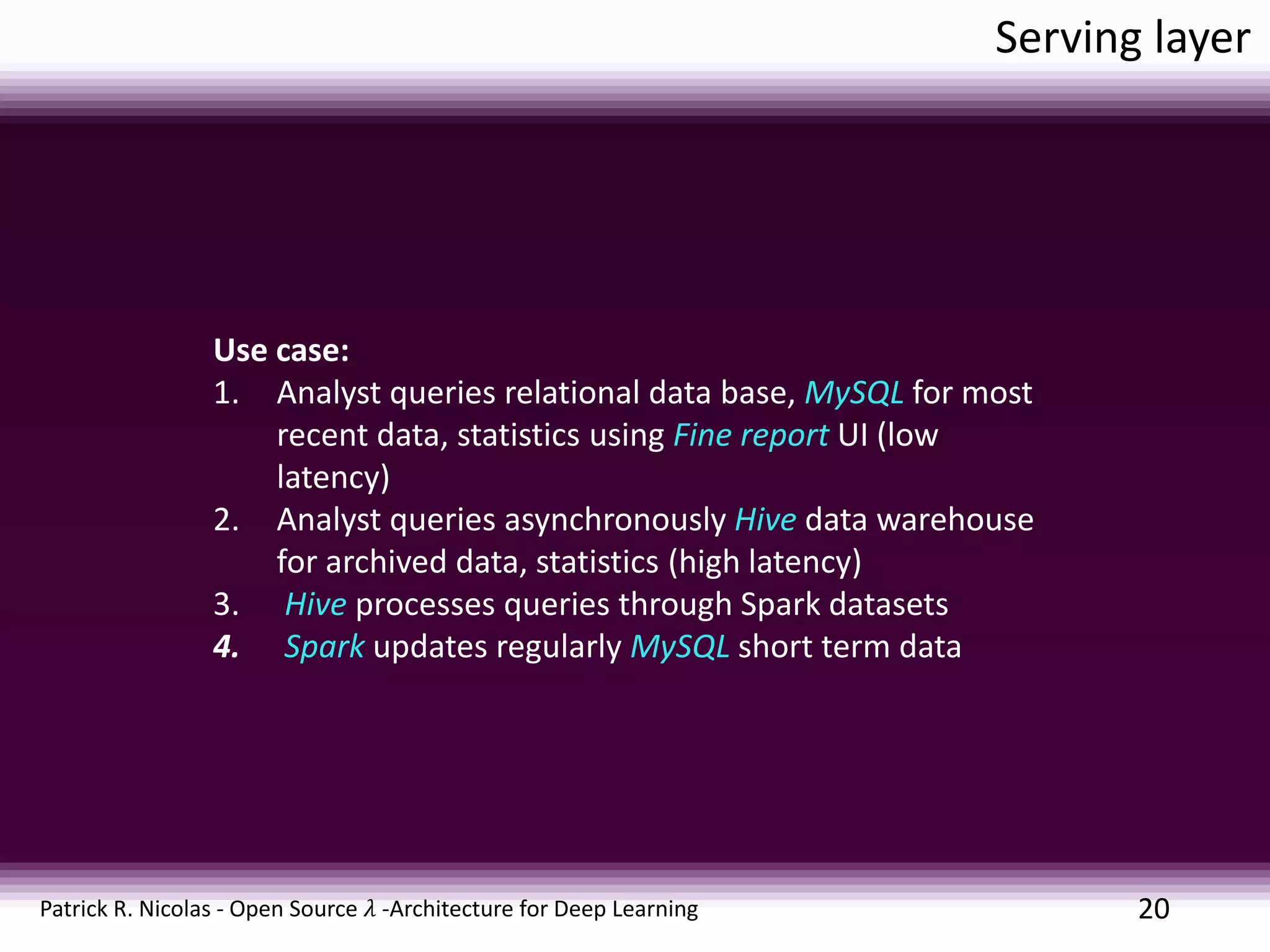 Serving layer

Use case:
1. Analyst queries relational data base, MySQL for most recent data, statistics using Fine report UI (low latency)
2. Analyst queries asynchronously Hive data warehouse for archived data, statistics (high latency)
3. Hive processes queries through Spark datasets
4. Spark updates regularly MySQL short term data

Patrick R. Nicolas - Open Source $\lambda$ -Architecture for Deep Learning 20